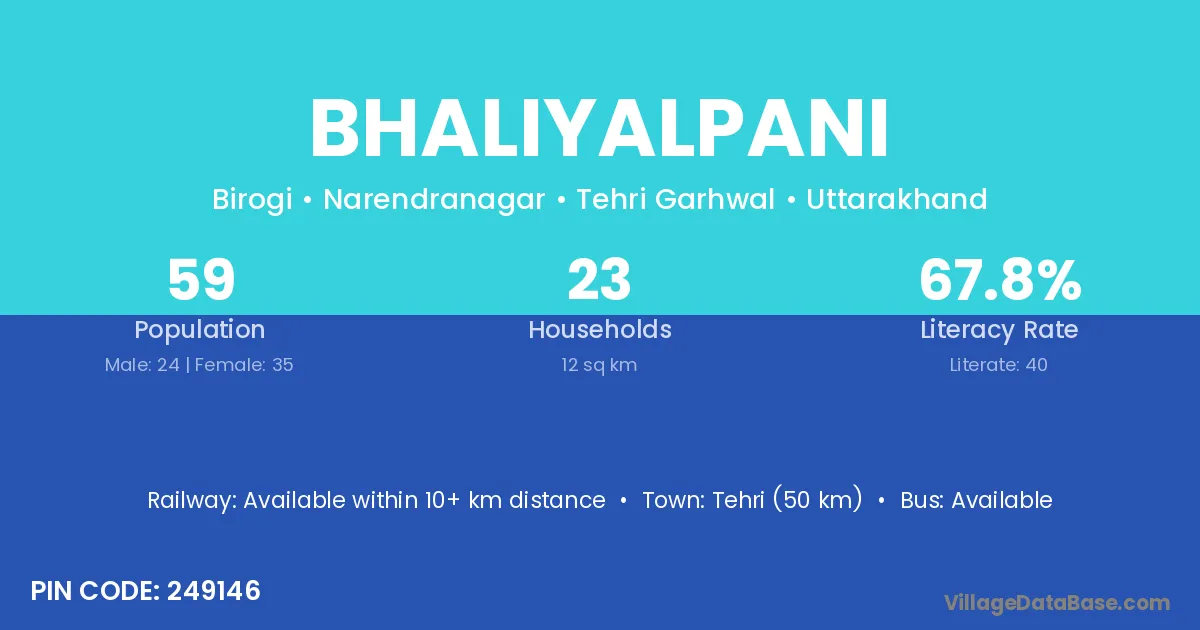 BHALIYALPANI

Birogi • Narendranagar • Tehri Garhwal • Uttarakhand

59
Population
Male: 24 | Female: 35

23
Households
12 sq km

67.8%
Literacy Rate
Literate: 40

Railway: Available within 10+ km distance • Town: Tehri (50 km) • Bus: Available

PIN CODE: 249146

VillageDataBase.com